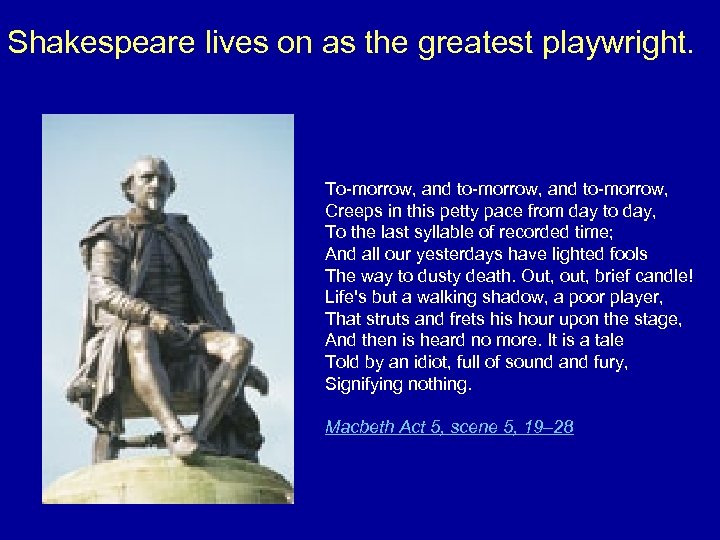 Shakespeare lives on as the greatest playwright.

To-morrow, and to-morrow, and to-morrow,
Creeps in this petty pace from day to day,
To the last syllable of recorded time;
And all our yesterdays have lighted fools
The way to dusty death. Out, out, brief candle!
Life's but a walking shadow, a poor player,
That struts and frets his hour upon the stage,
And then is heard no more. It is a tale
Told by an idiot, full of sound and fury,
Signifying nothing.

Macbeth Act 5, scene 5, 19–28